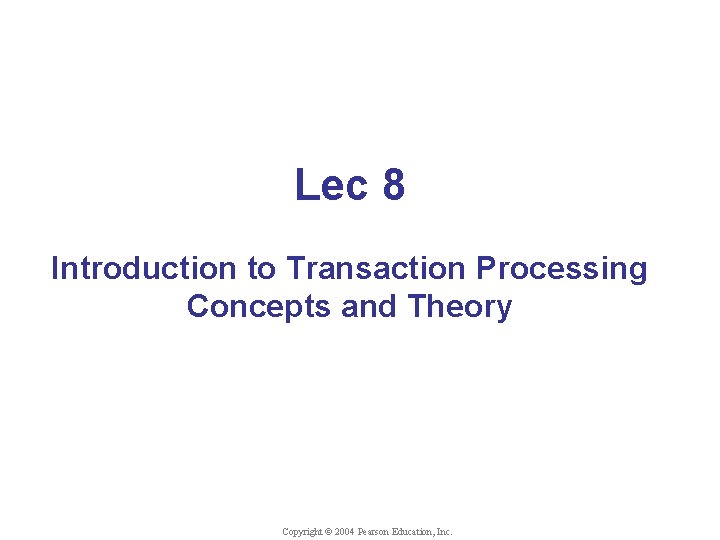 Lec 8

Introduction to Transaction Processing Concepts and Theory

Copyright © 2004 Pearson Education, Inc.